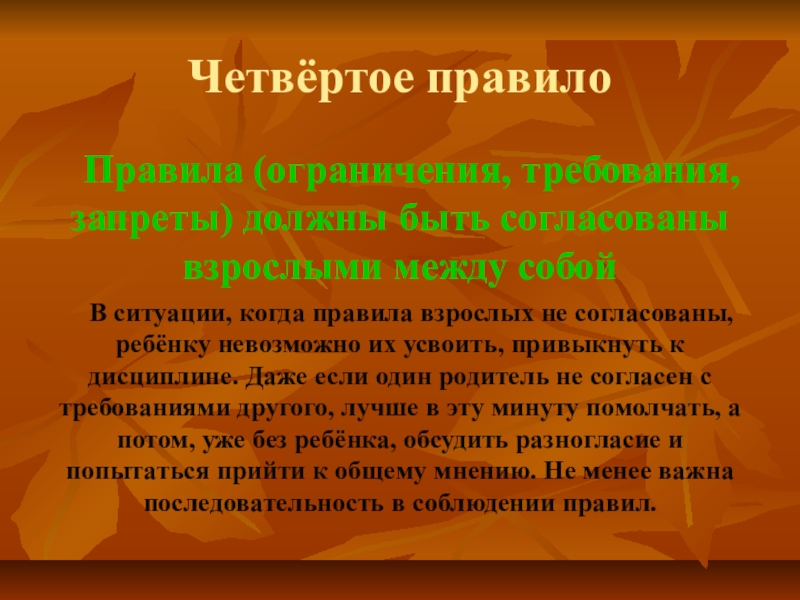 Четвёртое правило

Правила (ограничения, требования, запреты) должны быть согласованы взрослыми между собой

В ситуации, когда правила взрослых не согласованы, ребёнку невозможно их усвоить, привыкнуть к дисциплине. Даже если один родитель не согласен с требованиями другого, лучше в эту минуту помолчать, а потом, уже без ребёнка, обсудить разногласие и попытаться прийти к общему мнению. Не менее важна последовательность в соблюдении правил.